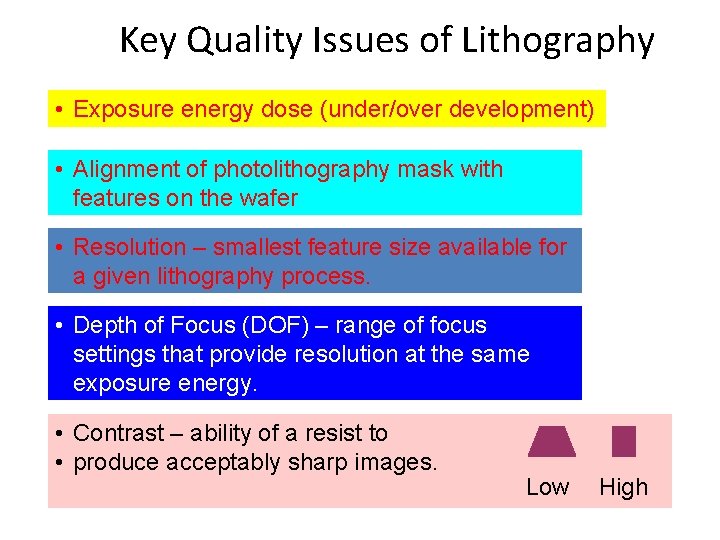 Key Quality Issues of Lithography

• Exposure energy dose (under/over development)

• Alignment of photolithography mask with features on the wafer

• Resolution – smallest feature size available for a given lithography process.

• Depth of Focus (DOF) – range of focus settings that provide resolution at the same exposure energy.

• Contrast – ability of a resist to
• produce acceptably sharp images.

Low High